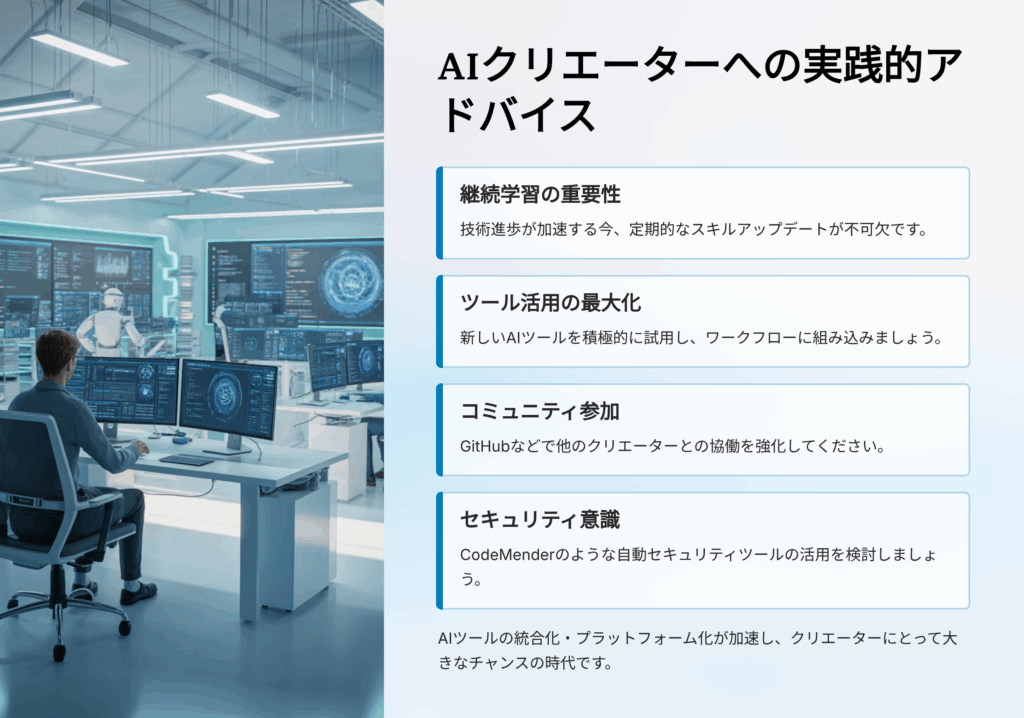 AIクリエーターへの実践的アドバイス

継続学習の重要性

技術進歩が加速する今、定期的なスキルアップデートが不可欠です。

ツール活用の最大化

新しいAIツールを積極的に試用し、ワークフローに組み込みましょう。

コミュニティ参加

GitHubなどで他のクリエーターとの協働を強化してください。

セキュリティ意識

CodeMenderのような自動セキュリティツールの活用を検討しましょう。

AIツールの統合化・プラットフォーム化が加速し、クリエーターにとって大きなチャンスの時代です。